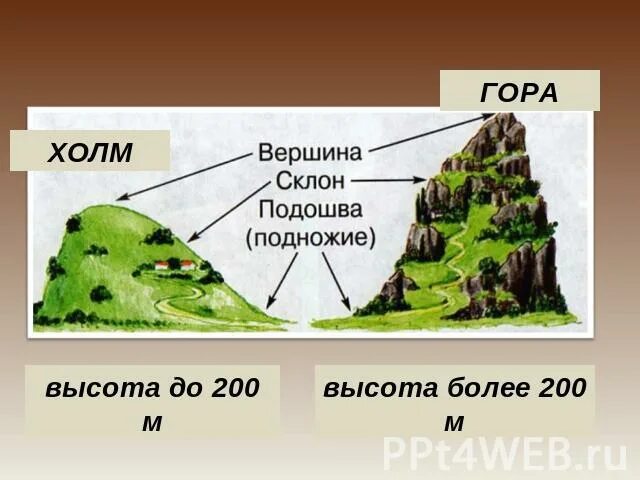 ГОРА

ХОЛМ

Вершина
Склон
Подошва
(подножие)

высота до 200 м

высота более 200 м

PPt4WEB.ru